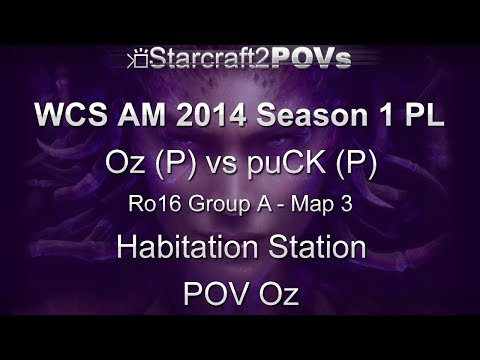 Starcraft2POVs

WCS AM 2014 Season 1 PL

Oz (P) vs puCK (P)

Ro16 Group A - Map 3

Habitation Station

POV Oz